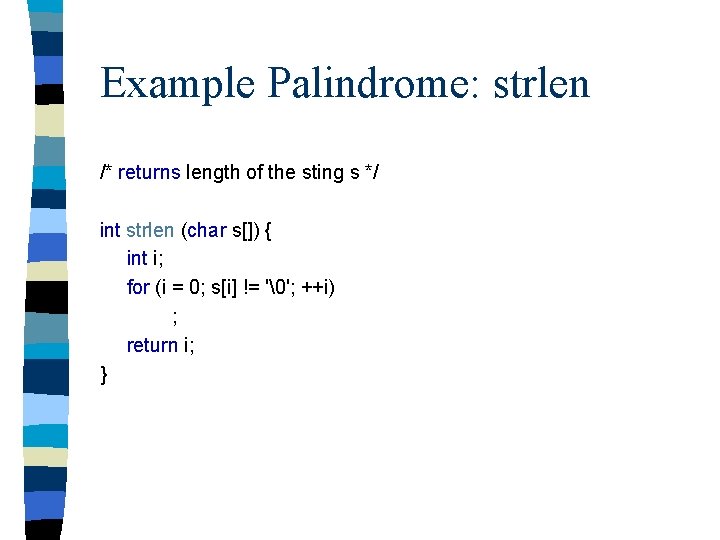 Example Palindrome: strlen

/* returns length of the sting s */

int strlen (char s[]) {
int i;
for (i = 0; s[i] != '\0'; ++i)
;
return i;
}